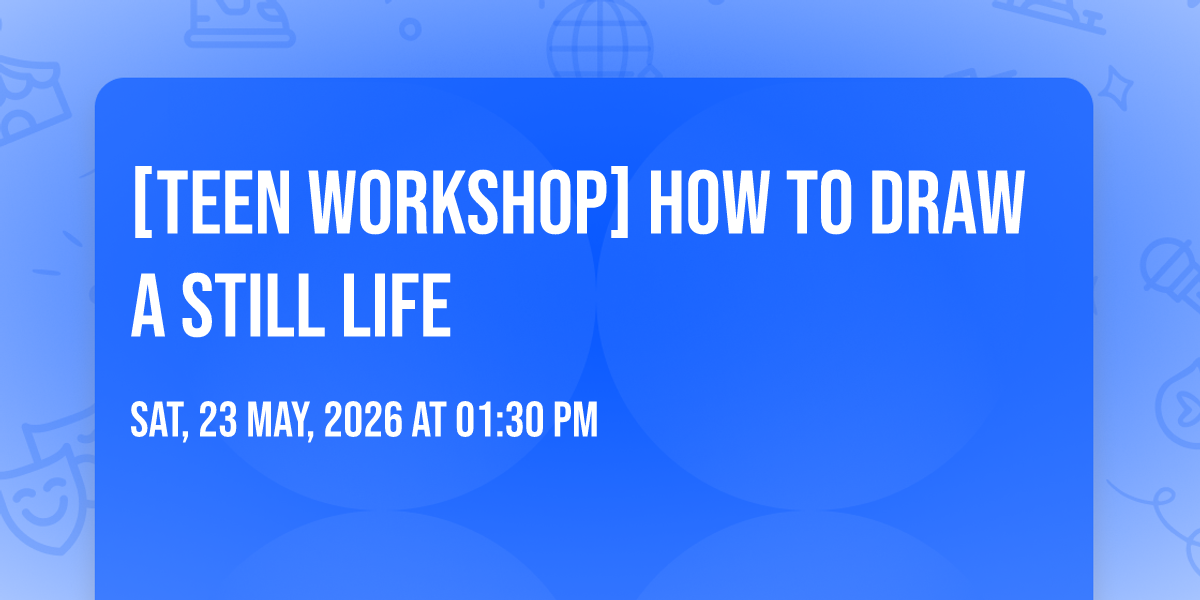 [TEEN WORKSHOP] HOW TO DRAW A STILL LIFE

SAT, 23 MAY, 2026 AT 01:30 PM